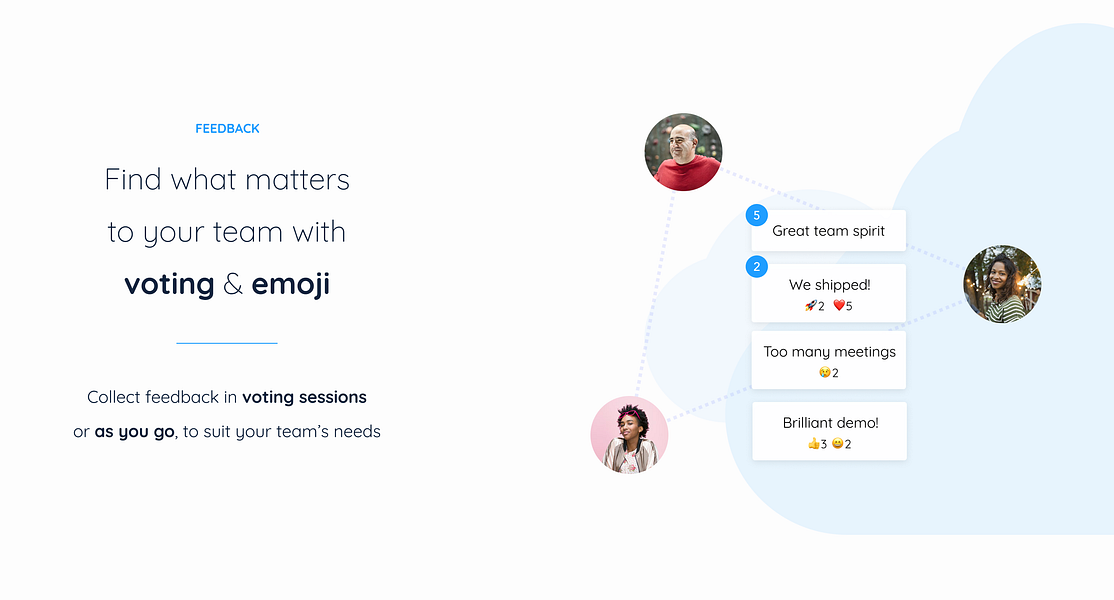 FEEDBACK

Find what matters to your team with voting & emoji

Collect feedback in voting sessions or as you go, to suit your team's needs

5
Great team spirit

2
We shipped!
🚀2 ❤️5

Too many meetings
😢2

Brilliant demo!
👍3 😀2